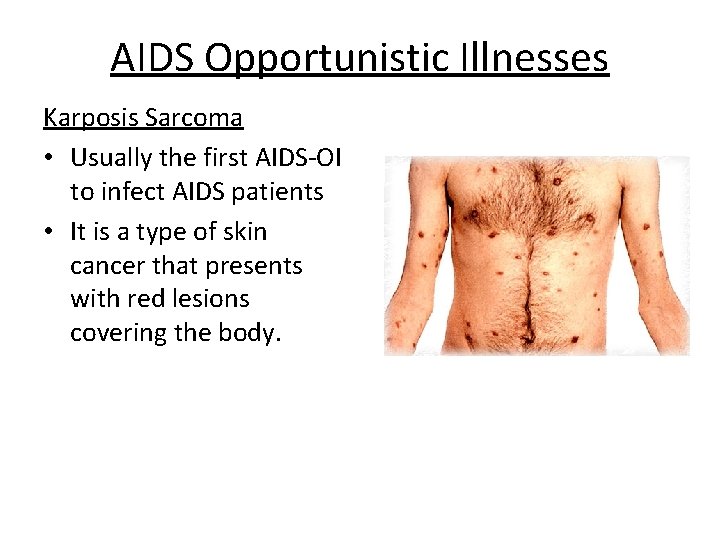 AIDS Opportunistic Illnesses

Karposis Sarcoma

• Usually the first AIDS-OI to infect AIDS patients
• It is a type of skin cancer that presents with red lesions covering the body.